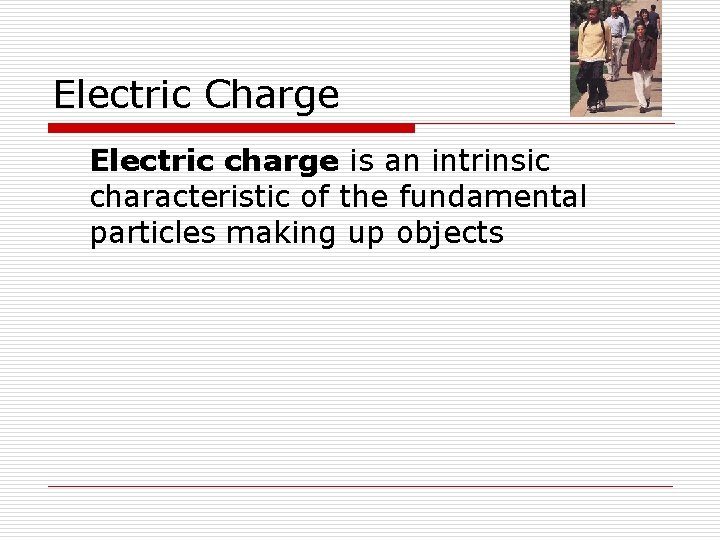 Electric Charge

Electric charge is an intrinsic characteristic of the fundamental particles making up objects